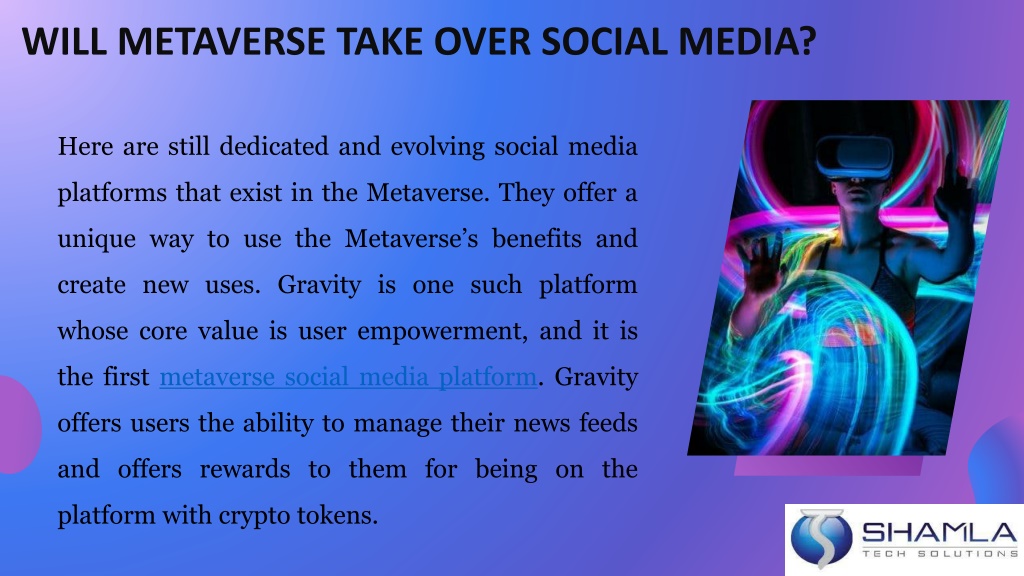 WILL METAVERSE TAKE OVER SOCIAL MEDIA?

Here are still dedicated and evolving social media platforms that exist in the Metaverse. They offer a unique way to use the Metaverse's benefits and create new uses. Gravity is one such platform whose core value is user empowerment, and it is the first metaverse social media platform. Gravity offers users the ability to manage their news feeds and offers rewards to them for being on the platform with crypto tokens.

SHAMLA
TECH SOLUTIONS